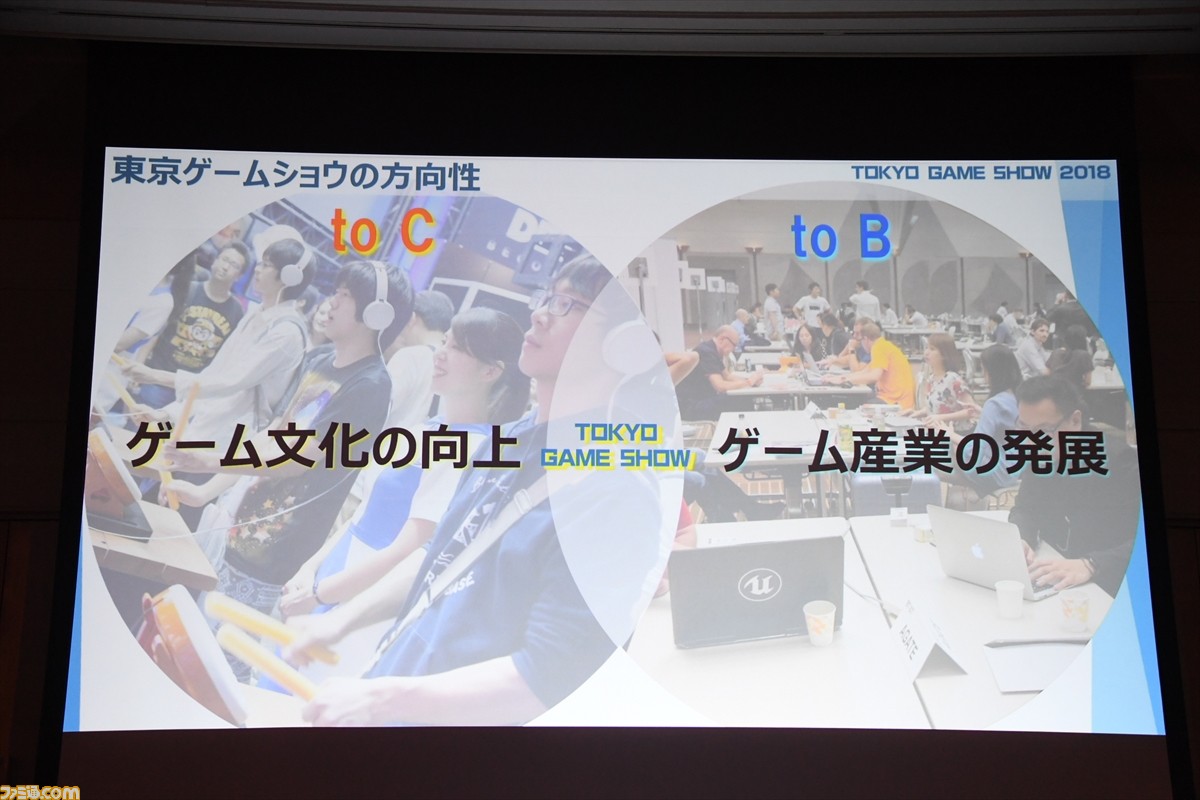 東京ゲームショウの方向性

TOKYO GAME SHOW 2018

to C

to B

ゲーム文化の向上

TOKYO GAME SHOW

ゲーム産業の発展

ファミ通.com